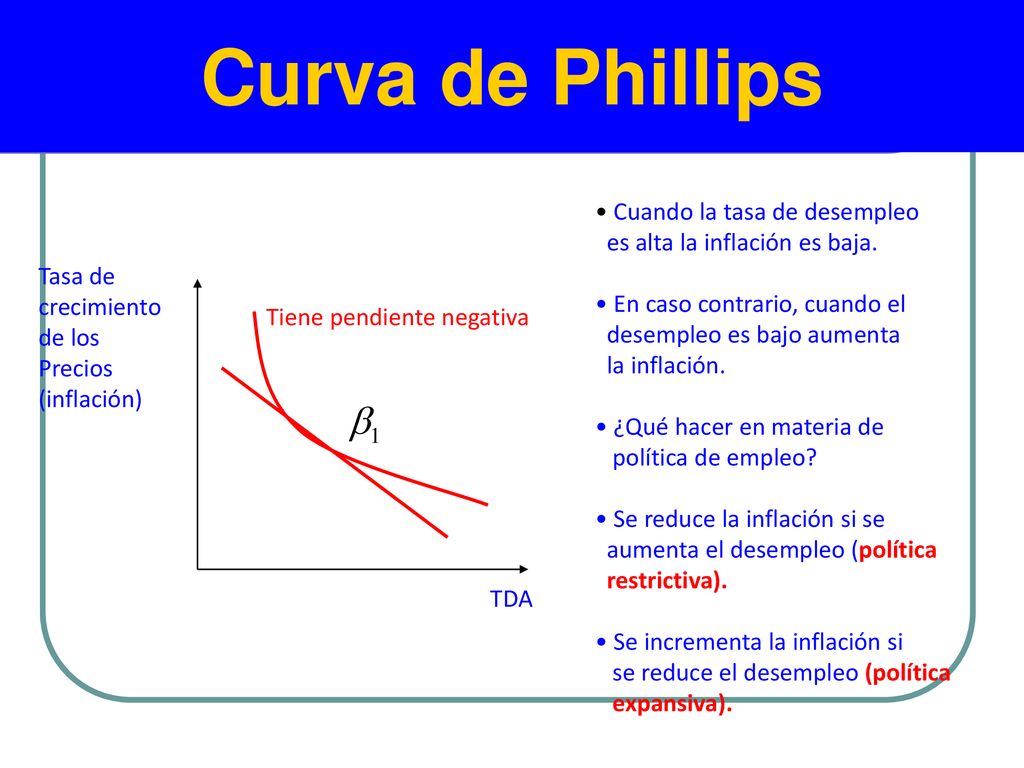 Curva de Phillips

Tasa de crecimiento de los Precios (inflación)

Tiene pendiente negativa

$\beta_1$

TDA

• Cuando la tasa de desempleo es alta la inflación es baja.

• En caso contrario, cuando el desempleo es bajo aumenta la inflación.

• ¿Qué hacer en materia de política de empleo?

• Se reduce la inflación si se aumenta el desempleo (política restrictiva).

• Se incrementa la inflación si se reduce el desempleo (política expansiva).